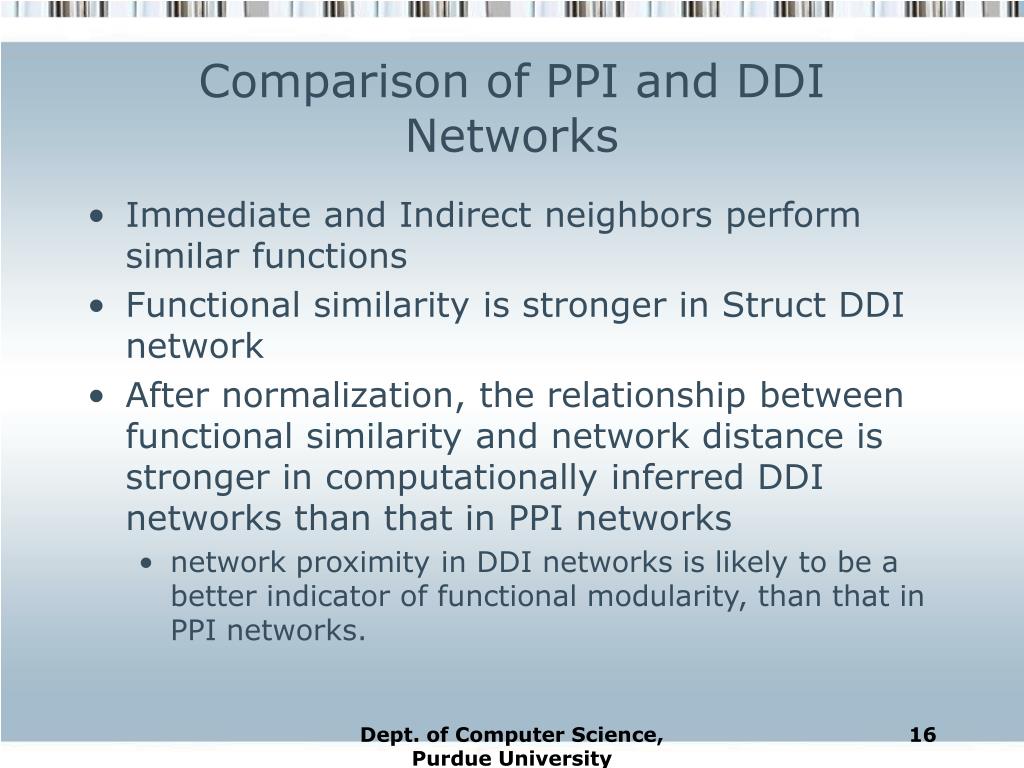 Comparison of PPI and DDI Networks

• Immediate and Indirect neighbors perform similar functions
• Functional similarity is stronger in Struct DDI network
• After normalization, the relationship between functional similarity and network distance is stronger in computationally inferred DDI networks than that in PPI networks
  • network proximity in DDI networks is likely to be a better indicator of functional modularity, than that in PPI networks.

Dept. of Computer Science, Purdue University

16